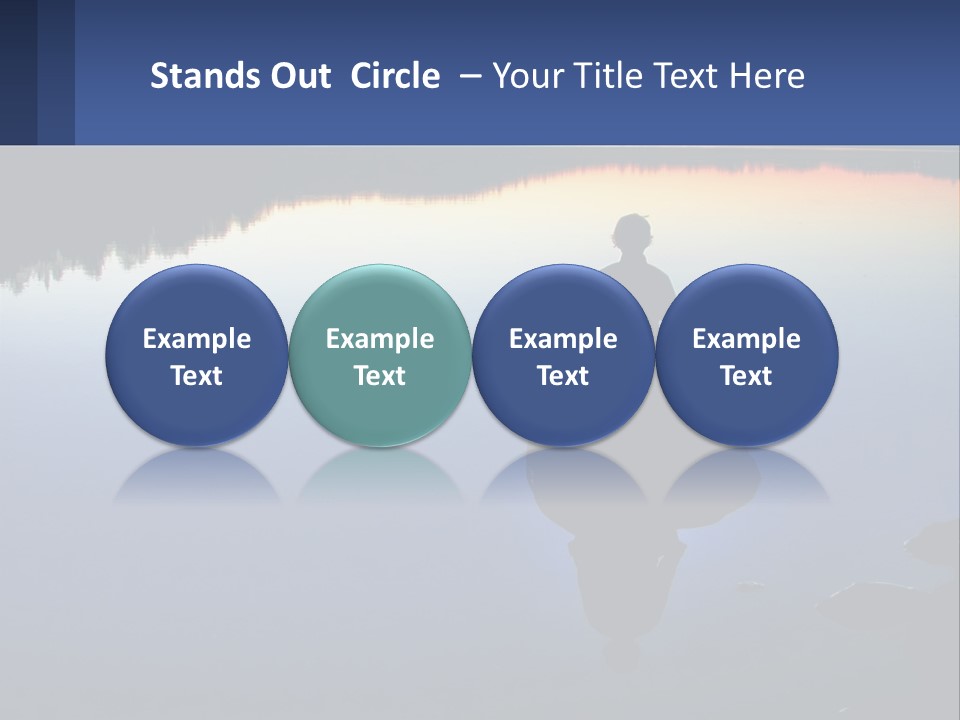 Stands Out Circle – Your Title Text Here

Example Text

Example Text

Example Text

Example Text